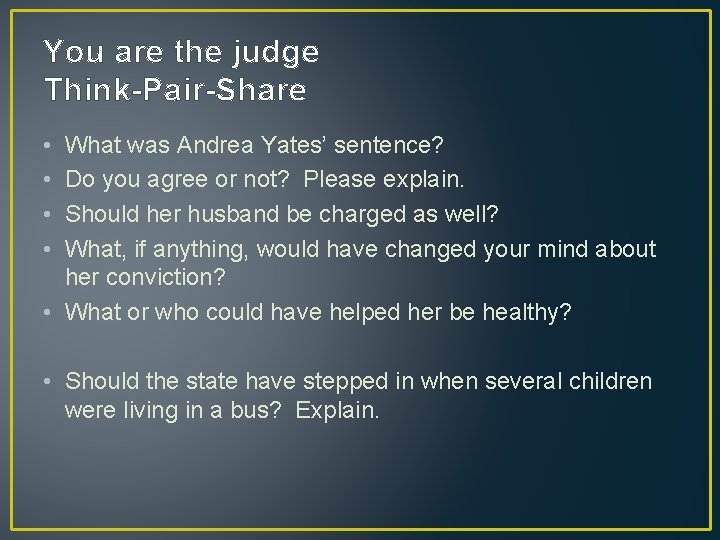 You are the judge
Think-Pair-Share

• What was Andrea Yates' sentence?
• Do you agree or not? Please explain.
• Should her husband be charged as well?
• What, if anything, would have changed your mind about her conviction?
• What or who could have helped her be healthy?

• Should the state have stepped in when several children were living in a bus? Explain.